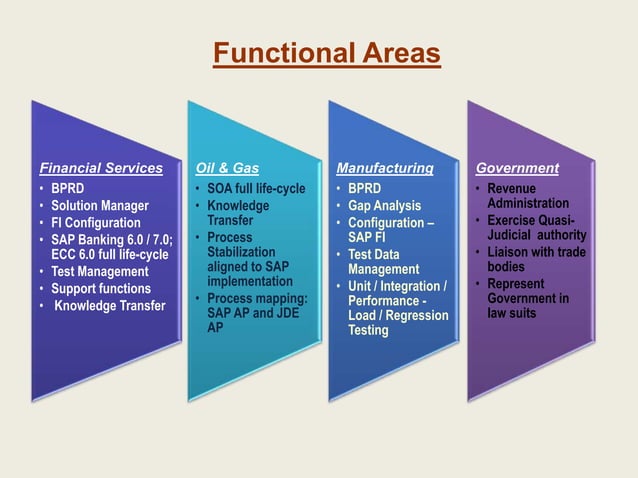 Functional Areas

Financial Services
• BPRD
• Solution Manager
• FI Configuration
• SAP Banking 6.0 / 7.0; ECC 6.0 full life-cycle
• Test Management
• Support functions
• Knowledge Transfer

Oil & Gas
• SOA full life-cycle
• Knowledge Transfer
• Process Stabilization aligned to SAP implementation
• Process mapping: SAP AP and JDE AP

Manufacturing
• BPRD
• Gap Analysis
• Configuration – SAP FI
• Test Data Management
• Unit / Integration / Performance - Load / Regression Testing

Government
• Revenue Administration
• Exercise Quasi-Judicial authority
• Liaison with trade bodies
• Represent Government in law suits